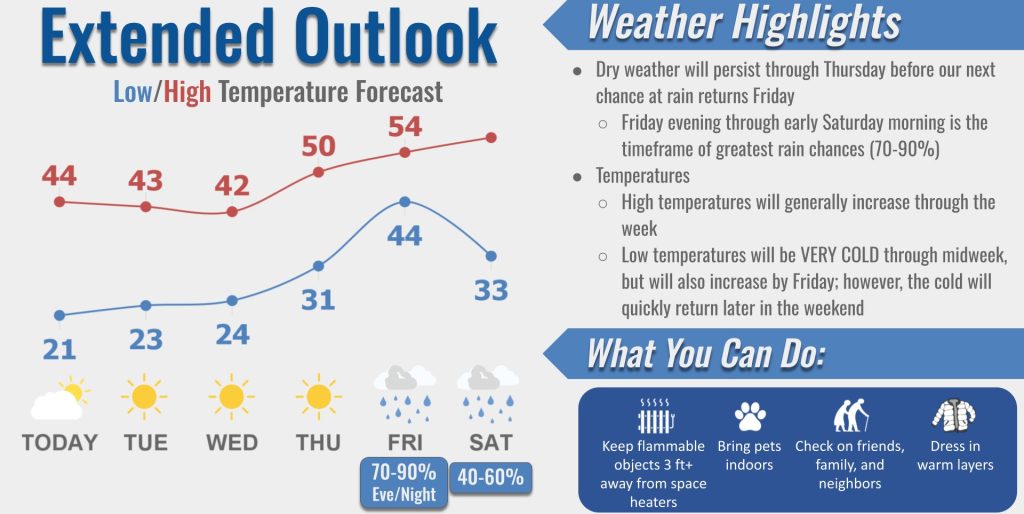 Extended Outlook

Low/High Temperature Forecast

44 43 42 50 54

21 23 24 31 44 33

TODAY TUE WED THU FRI SAT

70-90% Eve/Night

40-60%

Weather Highlights

● Dry weather will persist through Thursday before our next chance at rain returns Friday

○ Friday evening through early Saturday morning is the timeframe of greatest rain chances (70-90%)

● Temperatures

○ High temperatures will generally increase through the week

○ Low temperatures will be VERY COLD through midweek, but will also increase by Friday; however, the cold will quickly return later in the weekend

What You Can Do:

Keep flammable objects 3 ft+ away from space heaters

Bring pets indoors

Check on friends, family, and neighbors

Dress in warm layers